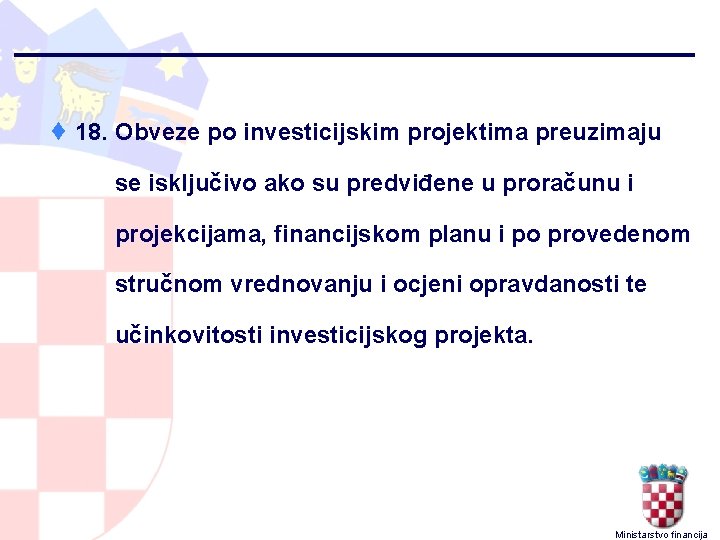 18. Obveze po investicijskim projektima preuzimaju se isključivo ako su predviđene u proračunu i projekcijama, financijskom planu i po provedenom stručnom vrednovanju i ocjeni opravdanosti te učinkovitosti investicijskog projekta.

Ministarstvo financija